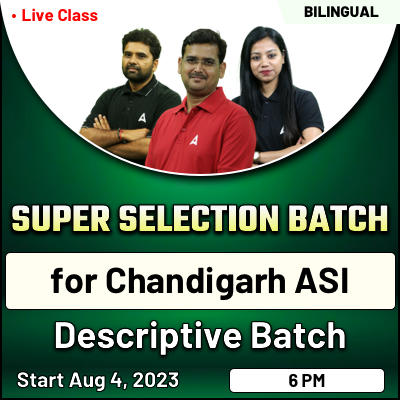 • Live Class

BILINGUAL

SUPER SELECTION BATCH

for Chandigarh ASI

Descriptive Batch

Start Aug 4, 2023

6 PM